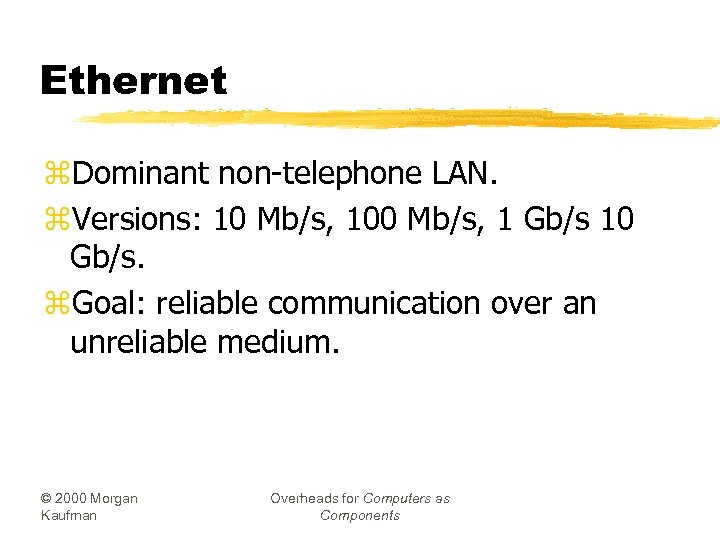 Ethernet

⌘Dominant non-telephone LAN.

⌘Versions: 10 Mb/s, 100 Mb/s, 1 Gb/s 10 Gb/s.

⌘Goal: reliable communication over an unreliable medium.

© 2000 Morgan Kaufman

Overheads for Computers as Components